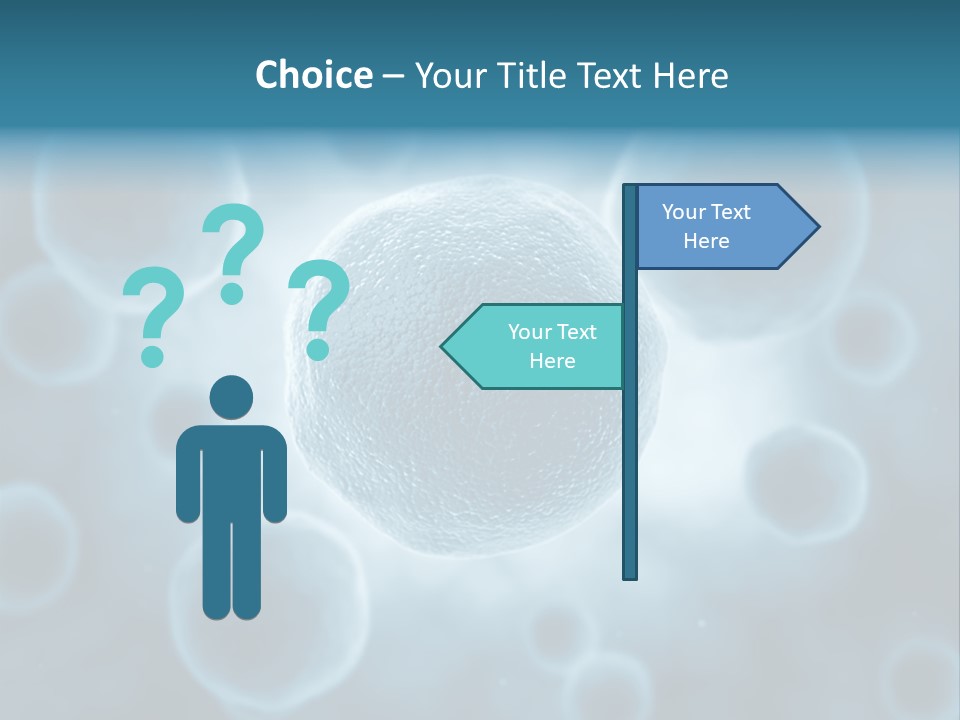 Choice – Your Title Text Here

? ? ?

Your Text Here

Your Text Here